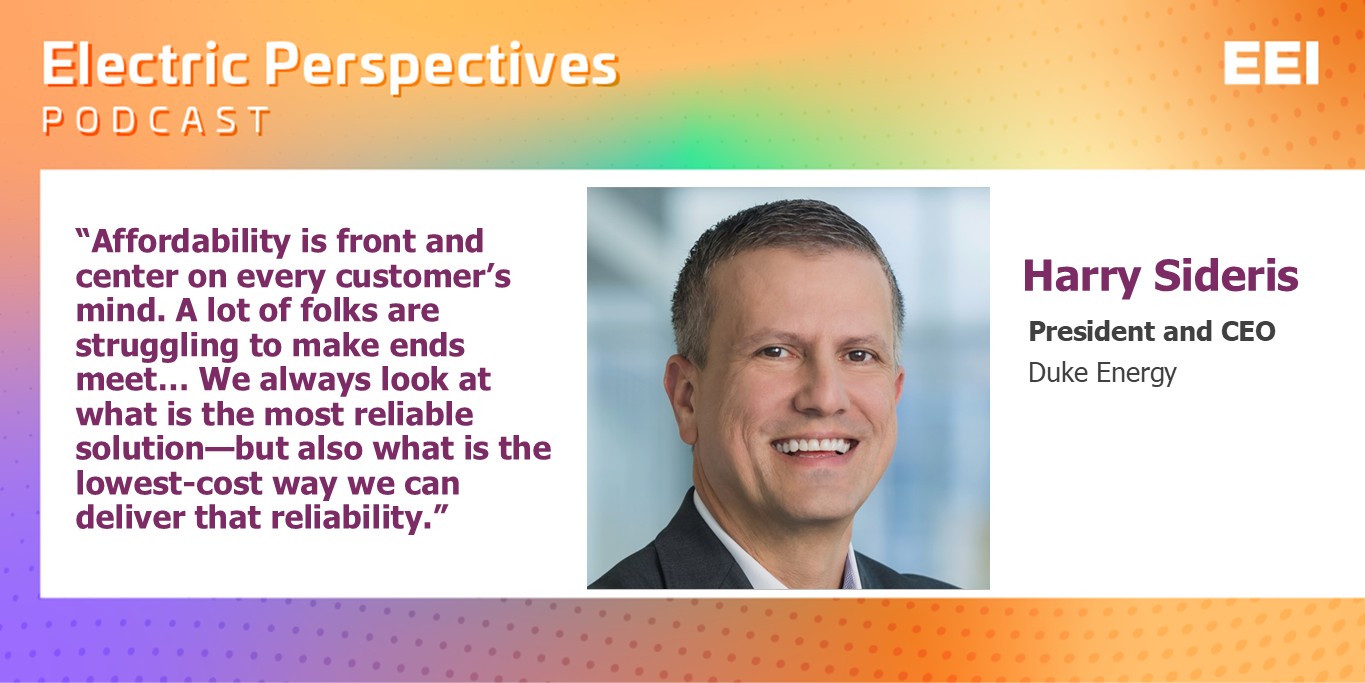 Electric Perspectives
PODCAST

EEI

“Affordability is front and center on every customer’s mind. A lot of folks are struggling to make ends meet… We always look at what is the most reliable solution—but also what is the lowest-cost way we can deliver that reliability.”

Harry Sideris
President and CEO
Duke Energy